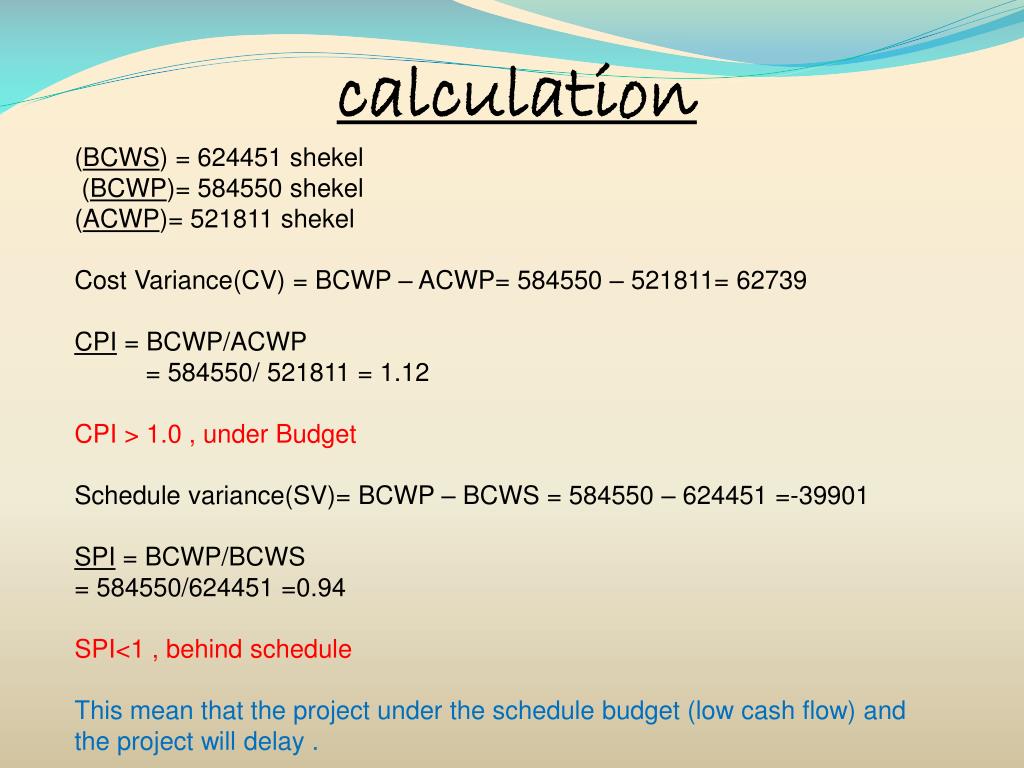 calculation

(BCWS) = 624451 shekel
(BCWP)= 584550 shekel
(ACWP)= 521811 shekel

Cost Variance(CV) = BCWP – ACWP= 584550 – 521811= 62739

CPI = BCWP/ACWP
= 584550/ 521811 = 1.12

CPI > 1.0 , under Budget

Schedule variance(SV)= BCWP – BCWS = 584550 – 624451 =-39901

SPI = BCWP/BCWS
= 584550/624451 =0.94

SPI<1 , behind schedule

This mean that the project under the schedule budget (low cash flow) and the project will delay .